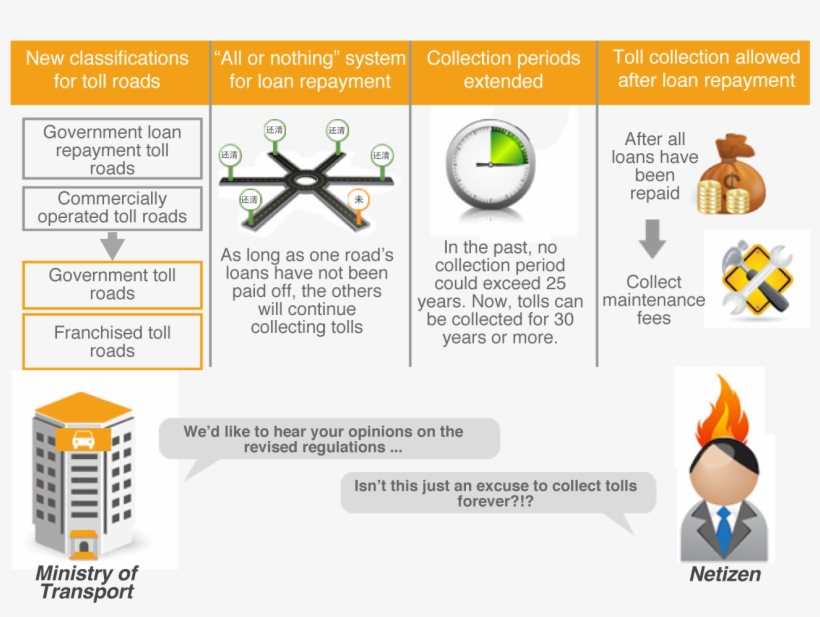 New classifications for toll roads

Government loan repayment toll roads

Commercially operated toll roads

Government toll roads

Franchised toll roads

"All or nothing" system for loan repayment

还清 还清 还清 还清 还清 未

As long as one road's loans have not been paid off, the others will continue collecting tolls

Collection periods extended

In the past, no collection period could exceed 25 years. Now, tolls can be collected for 30 years or more.

Toll collection allowed after loan repayment

After all loans have been repaid

Collect maintenance fees

We'd like to hear your opinions on the revised regulations ...

Isn't this just an excuse to collect tolls forever?!?

Ministry of Transport

Netizen